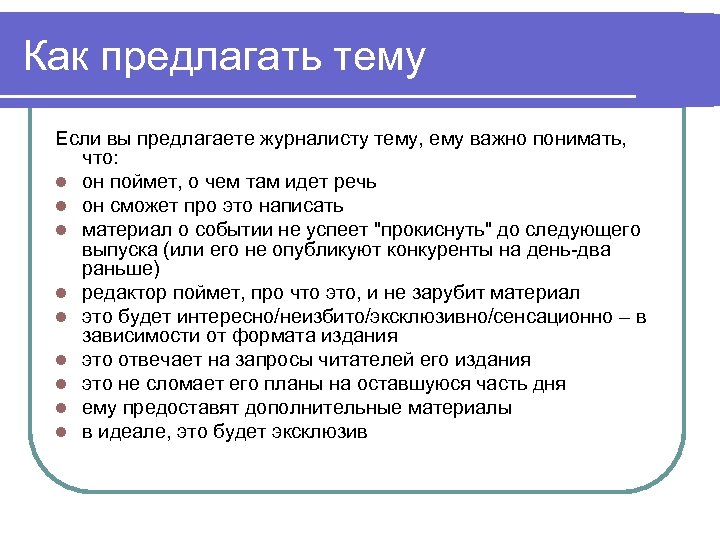 Как предлагать тему

Если вы предлагаете журналисту тему, ему важно понимать, что:

- он поймет, о чем там идет речь
- он сможет про это написать
- материал о событии не успеет "прокиснуть" до следующего выпуска (или его не опубликуют конкуренты на день-два раньше)
- редактор поймет, про что это, и не зарубит материал
- это будет интересно/неизбито/эксклюзивно/сенсационно – в зависимости от формата издания
- это отвечает на запросы читателей его издания
- это не сломает его планы на оставшуюся часть дня
- ему предоставят дополнительные материалы
- в идеале, это будет эксклюзив